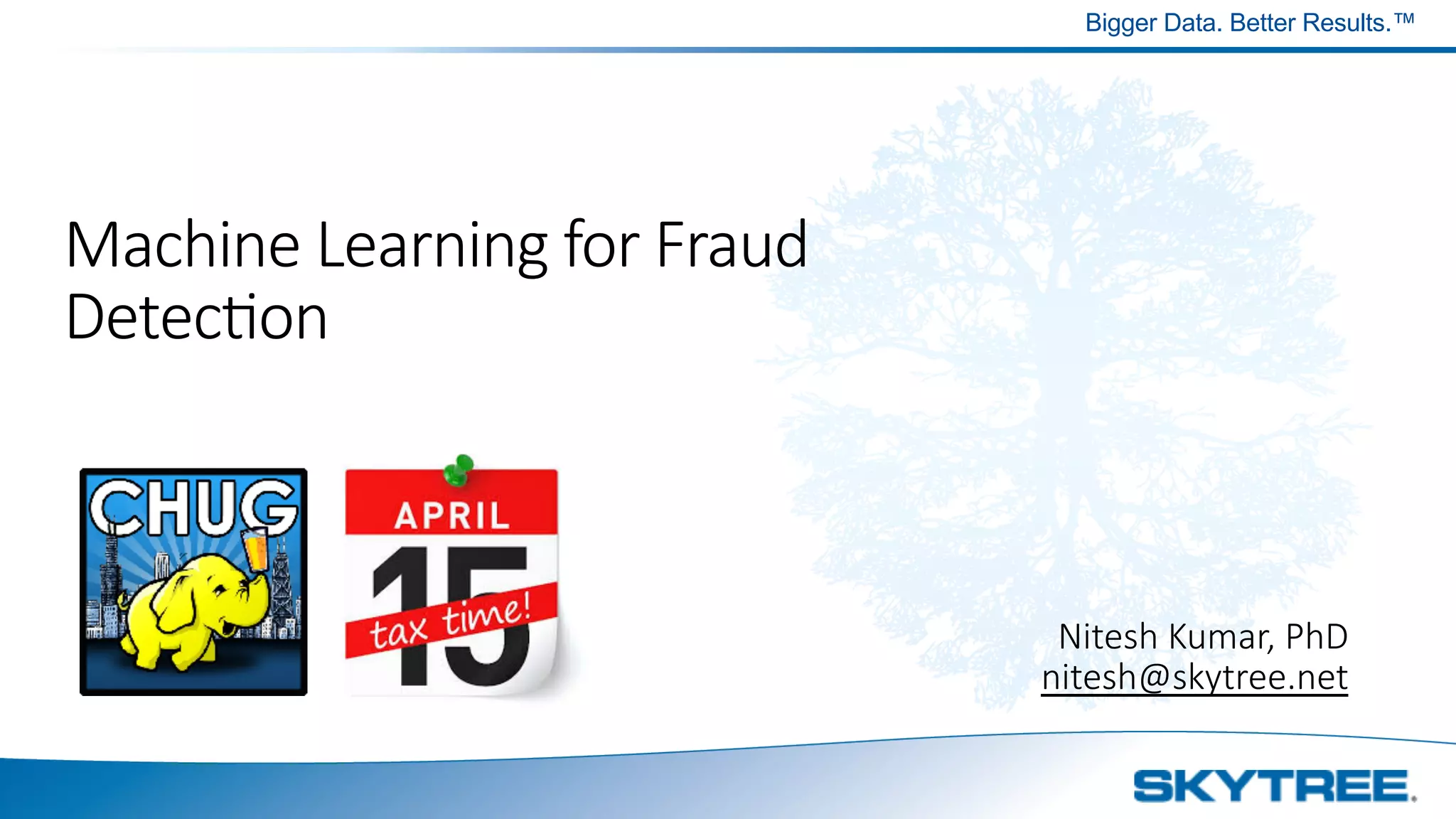 Bigger Data. Better Results.™

Machine Learning for Fraud Detection

CHUG

APRIL
15
tax time!

Nitesh Kumar, PhD
nitesh@skytree.net

SKYTREE.